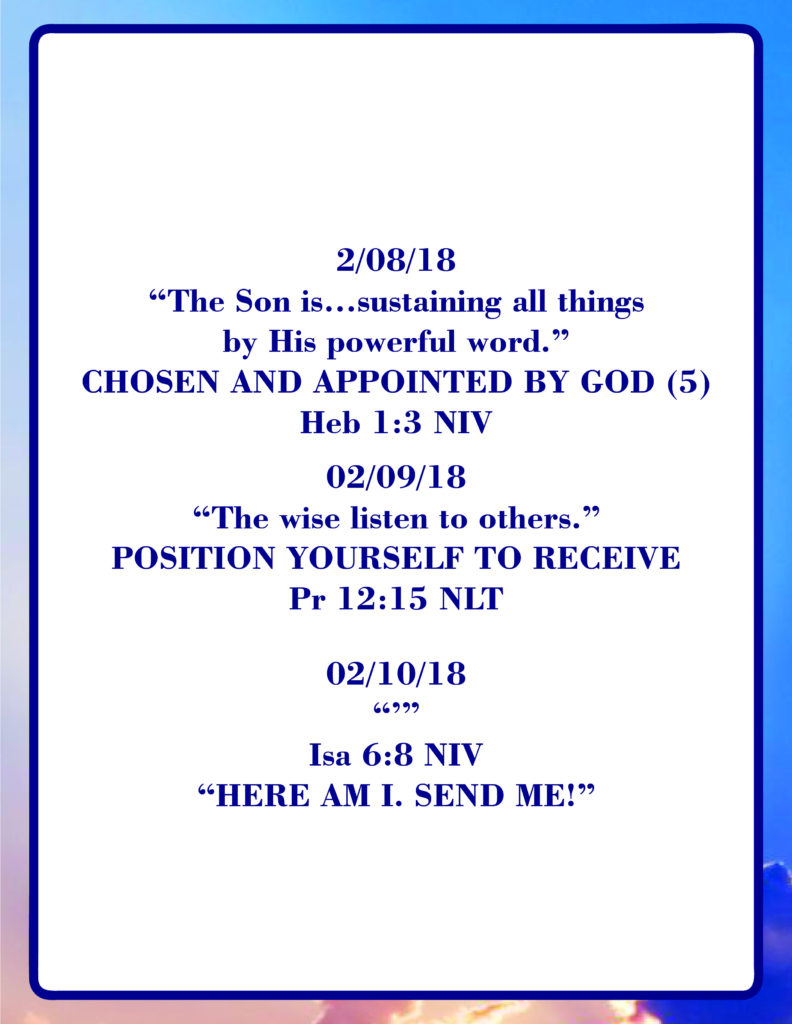 2/08/18
“The Son is…sustaining all things by His powerful word.”
CHOSEN AND APPOINTED BY GOD (5)
Heb 1:3 NIV

02/09/18
“The wise listen to others.”
POSITION YOURSELF TO RECEIVE
Pr 12:15 NLT

02/10/18
“”
Isa 6:8 NIV
“HERE AM I. SEND ME!”